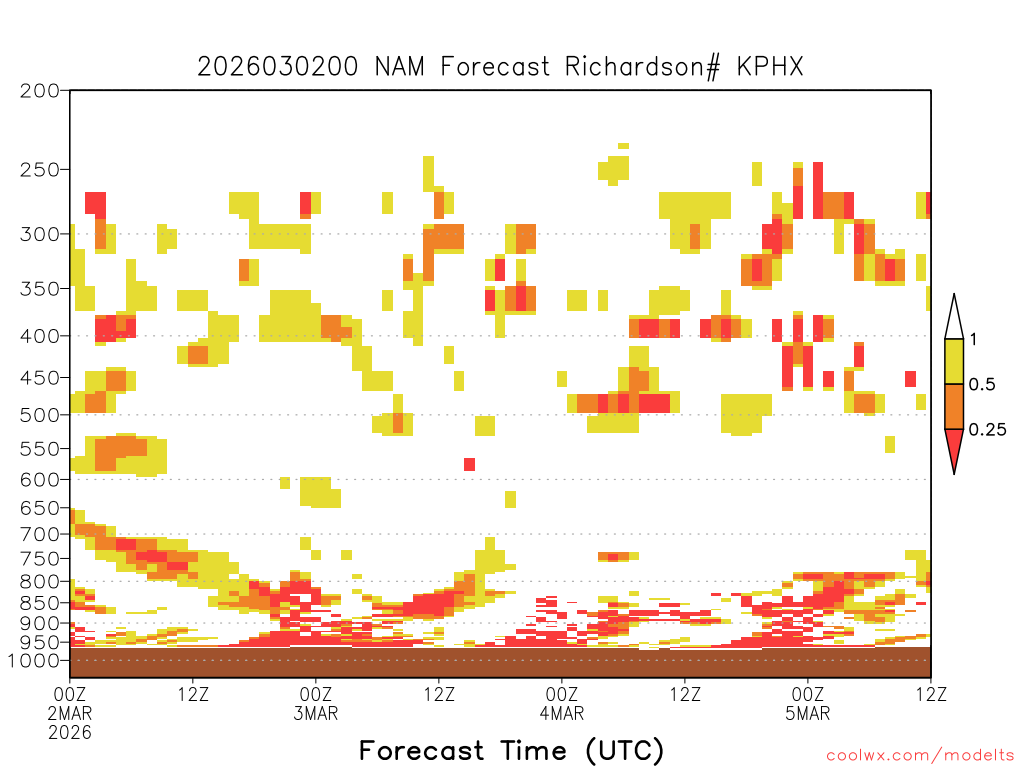 2026030200 NAM Forecast Richardson# KPHX

200
250
300
350
400
450
500
550
600
650
700
750
800
850
900
950
1000

1
0.5
0.25

00Z
2MAR
2026
12Z
00Z
3MAR
12Z
00Z
4MAR
12Z
00Z
5MAR
12Z

Forecast Time (UTC)

coolwx.com/modelts